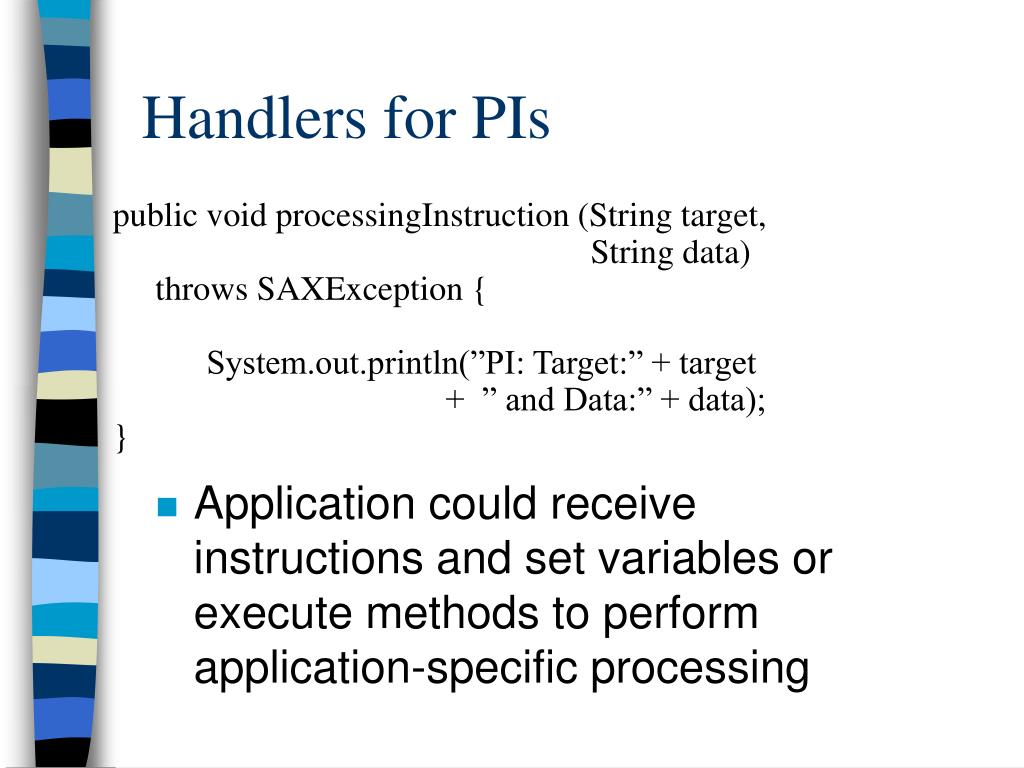 Handlers for PIs

public void processingInstruction (String target,
String data)
throws SAXException {

System.out.println(”PI: Target:” + target
+ ” and Data:” + data);
}

Application could receive instructions and set variables or execute methods to perform application-specific processing